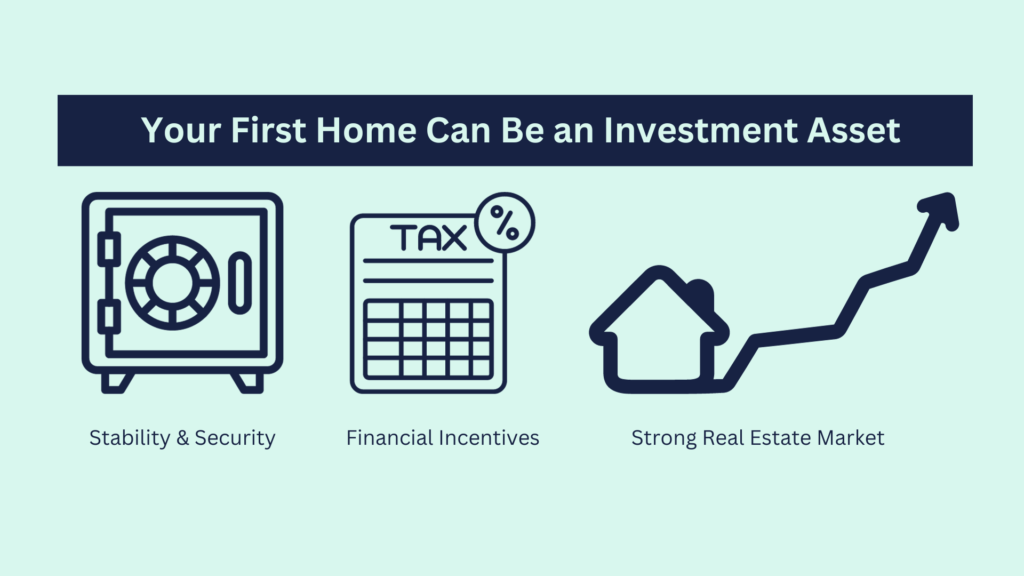 Your First Home Can Be an Investment Asset

TAX
%

Stability & Security

Financial Incentives

Strong Real Estate Market